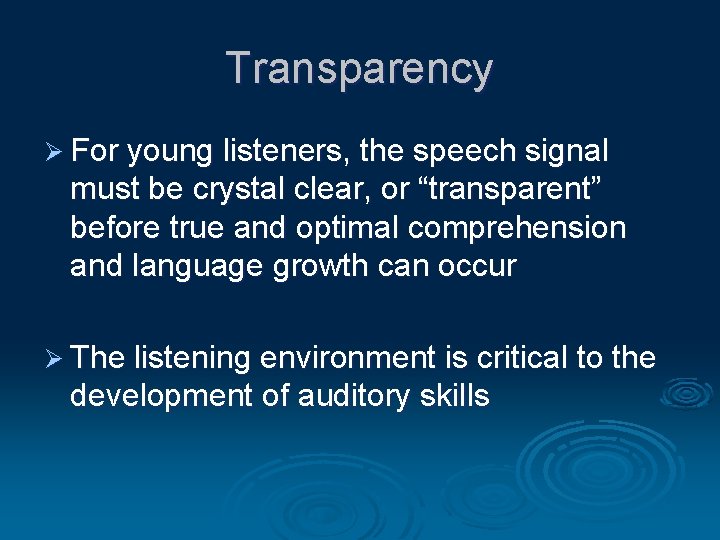 Transparency

➢ For young listeners, the speech signal must be crystal clear, or “transparent” before true and optimal comprehension and language growth can occur

➢ The listening environment is critical to the development of auditory skills